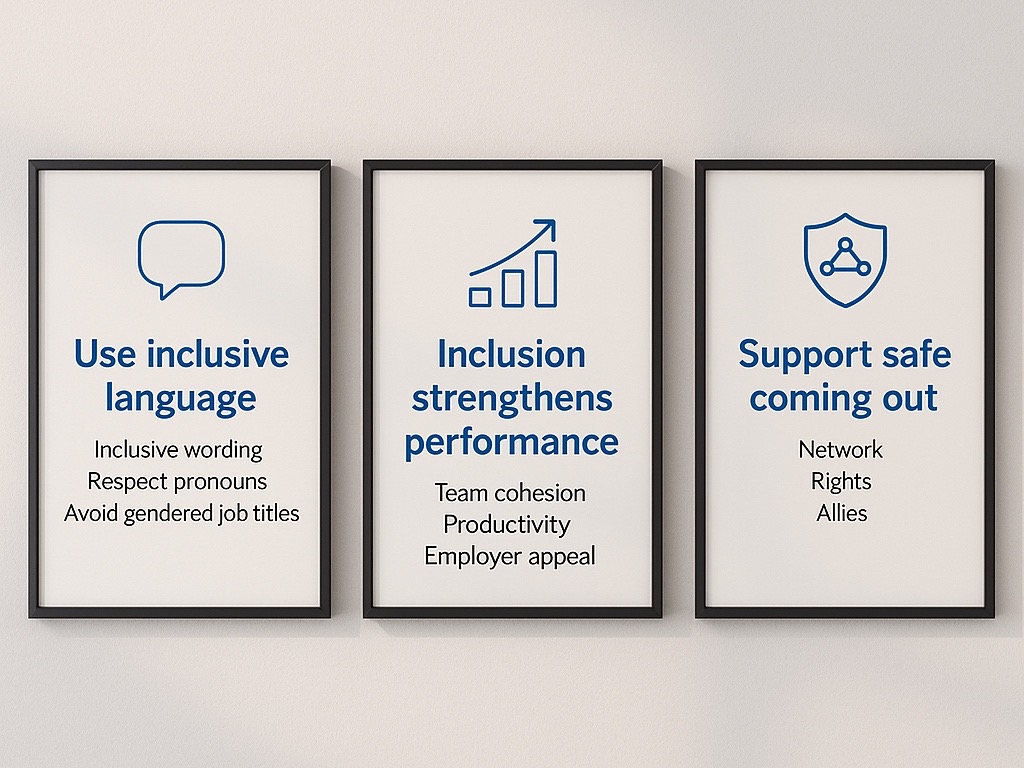 Use inclusive language

Inclusive wording
Respect pronouns
Avoid gendered job titles

Inclusion strengthens performance

Team cohesion
Productivity
Employer appeal

Support safe coming out

Network
Rights
Allies